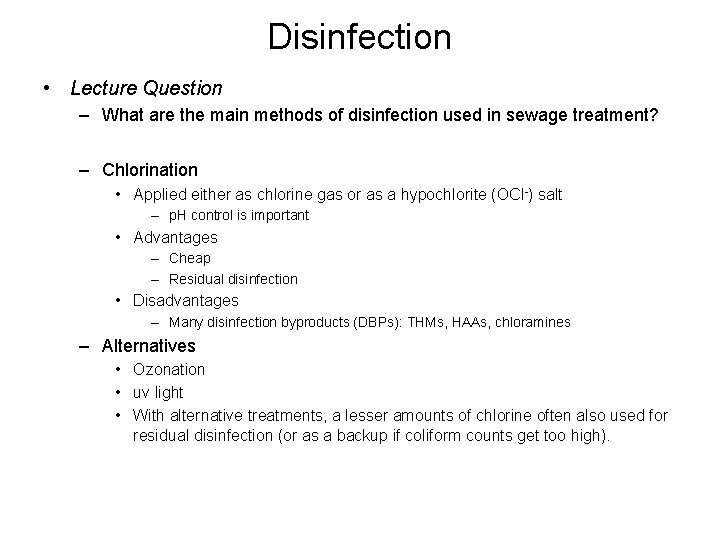 Disinfection

• Lecture Question
– What are the main methods of disinfection used in sewage treatment?

– Chlorination
• Applied either as chlorine gas or as a hypochlorite ($OCl^-$) salt
– pH control is important
• Advantages
– Cheap
– Residual disinfection
• Disadvantages
– Many disinfection byproducts (DBPs): THMs, HAAs, chloramines
– Alternatives
• Ozonation
• uv light
• With alternative treatments, a lesser amounts of chlorine often also used for residual disinfection (or as a backup if coliform counts get too high).